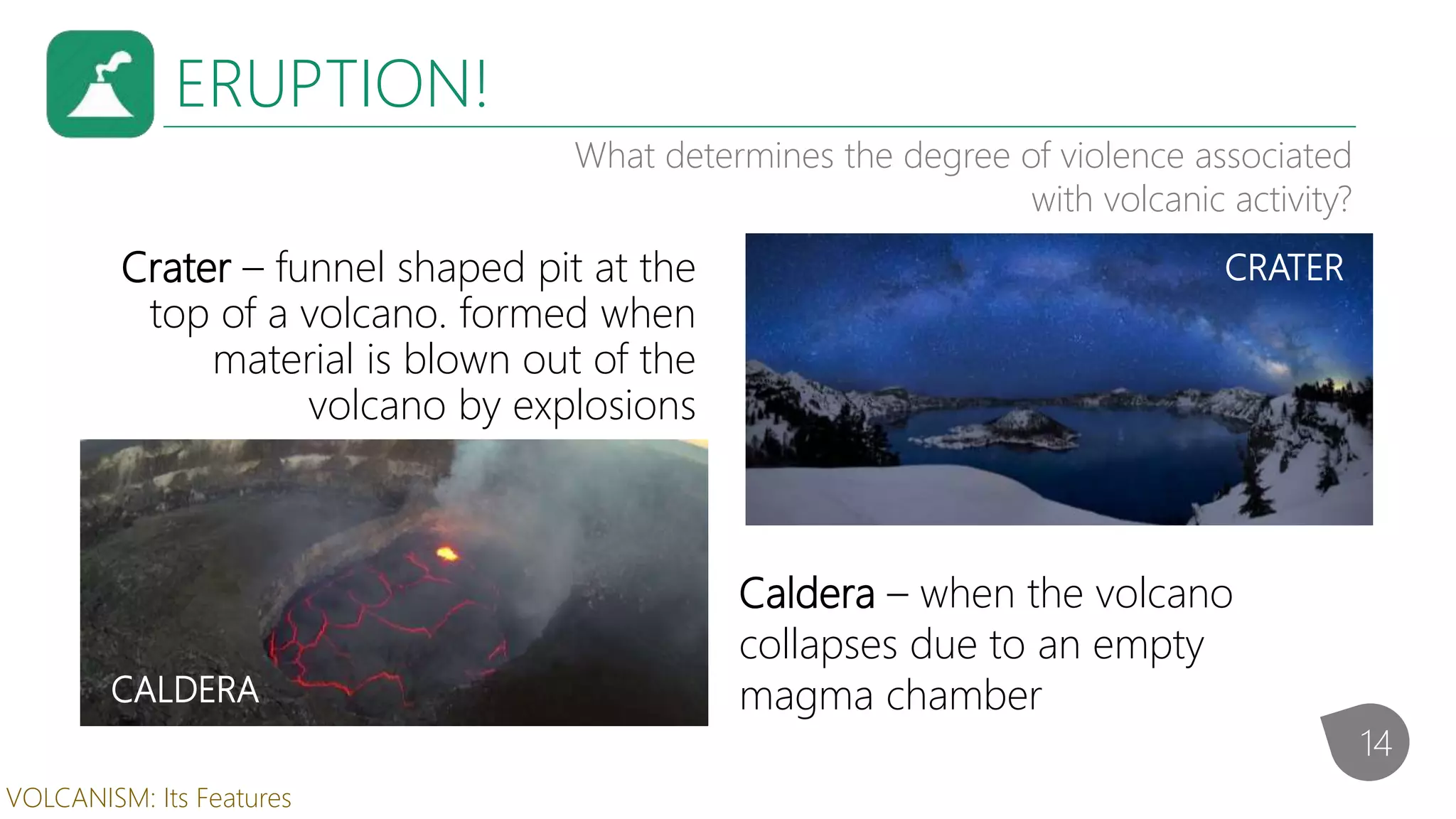 ERUPTION!

What determines the degree of violence associated with volcanic activity?

Crater – funnel shaped pit at the top of a volcano. formed when material is blown out of the volcano by explosions

CRATER

CALDERA

Caldera – when the volcano collapses due to an empty magma chamber

14

VOLCANISM: Its Features